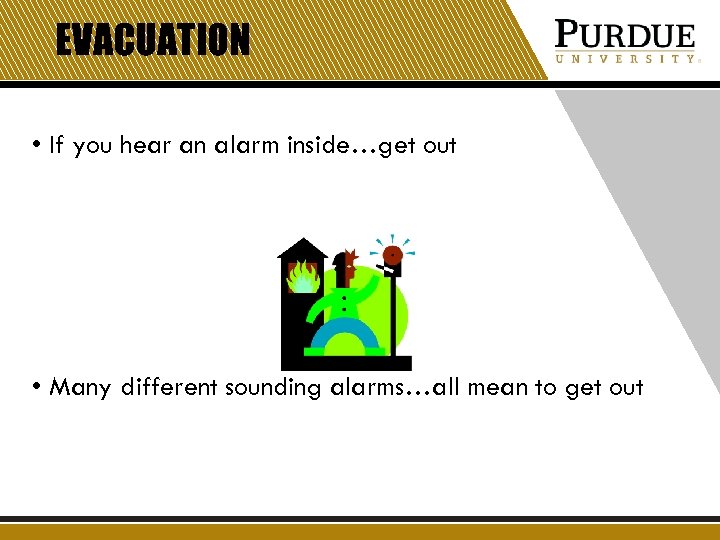 EVACUATION

PURDUE
UNIVERSITY

• If you hear an alarm inside…get out

• Many different sounding alarms…all mean to get out